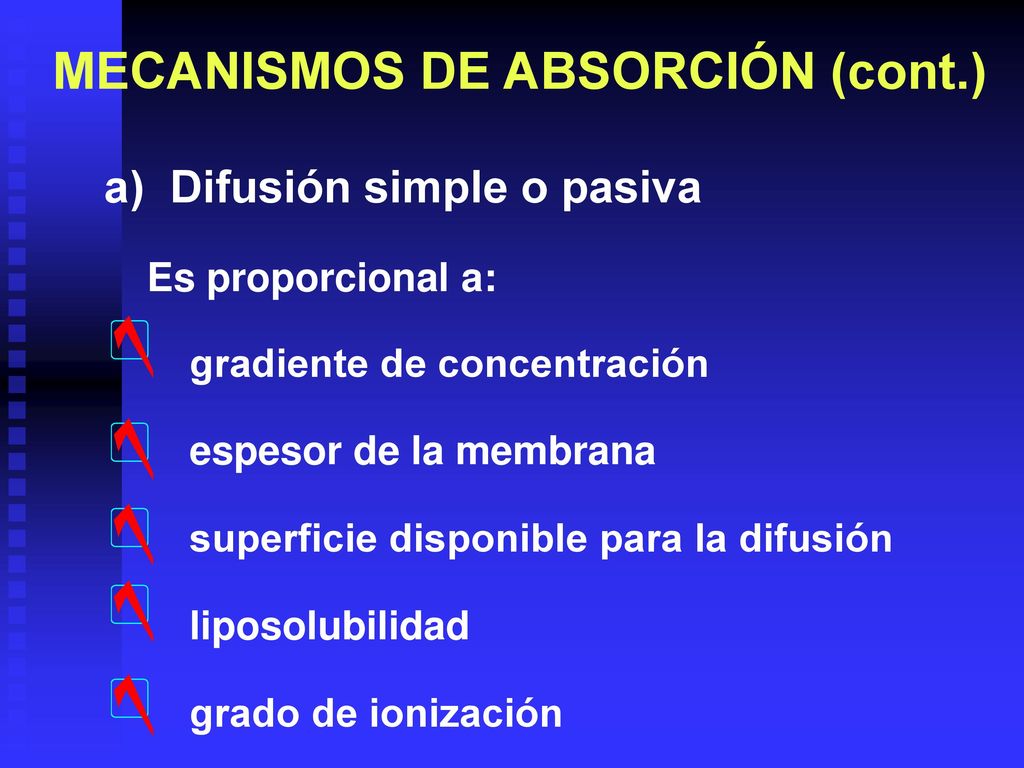 MECANISMOS DE ABSORCIÓN (cont.)

a) Difusión simple o pasiva

Es proporcional a:

gradiente de concentración

espesor de la membrana

superficie disponible para la difusión

liposolubilidad

grado de ionización